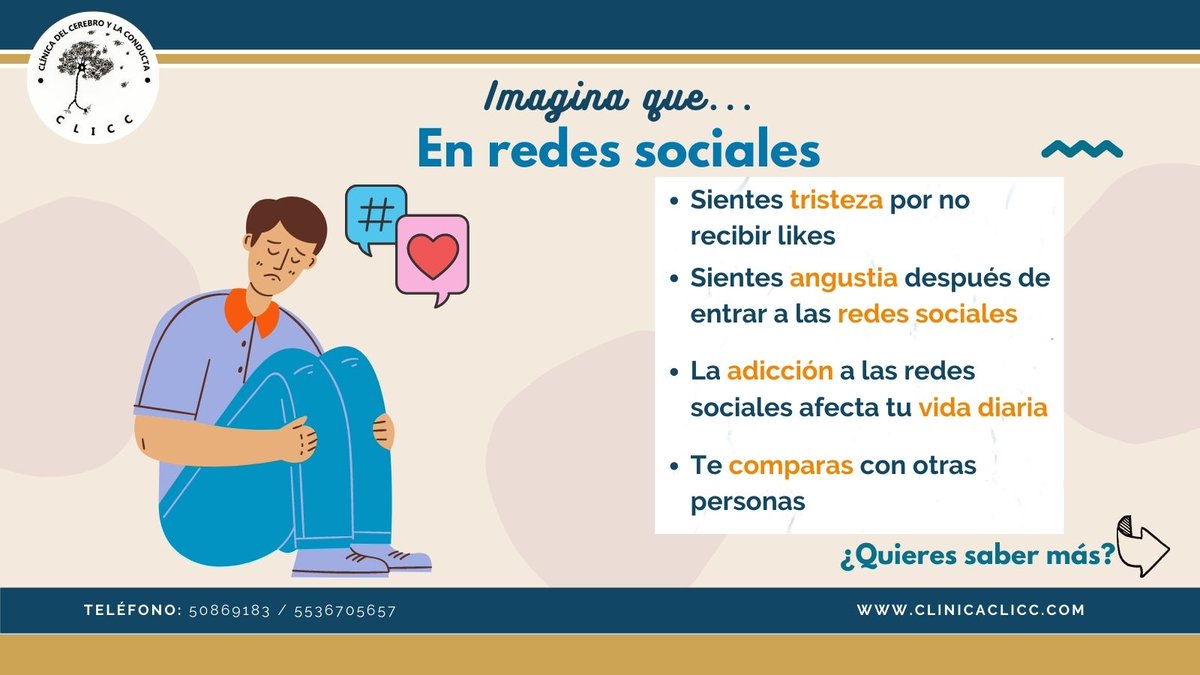 CLÍNICA DEL CEREBRO Y LA CONDUCTA
CLICC

Imagina que...
En redes sociales

#

• Sientes tristeza por no recibir likes
• Sientes angustia después de entrar a las redes sociales
• La adicción a las redes sociales afecta tu vida diaria
• Te comparas con otras personas

¿Quieres saber más?

TELÉFONO: 50869183 / 5536705657
WWW.CLINICACLICC.COM